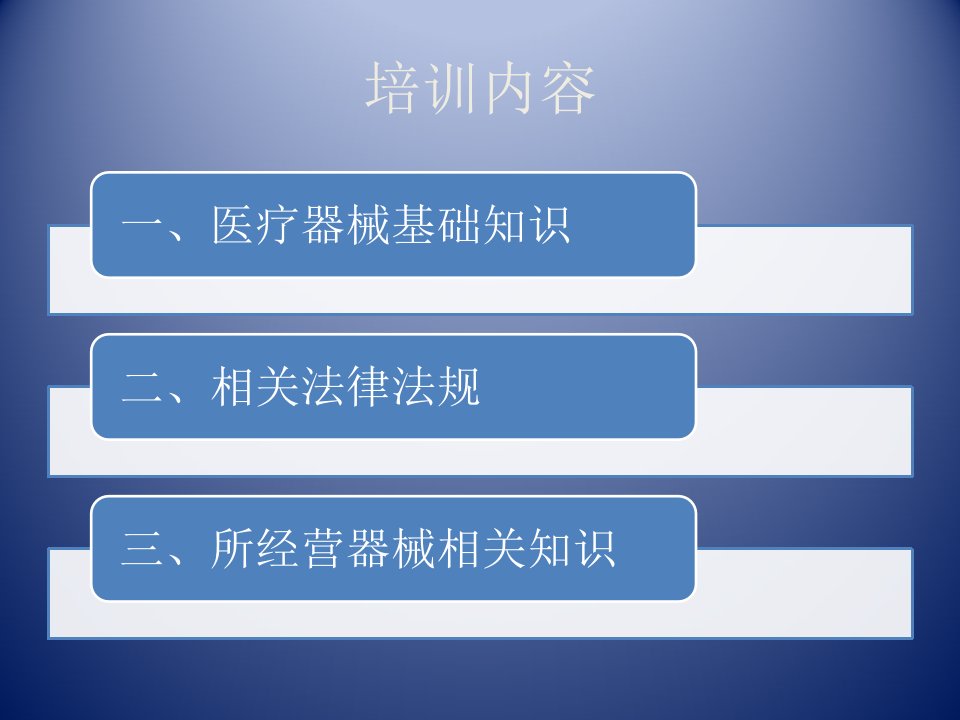 培训内容

一、医疗器械基础知识

二、相关法律法规

三、所经营器械相关知识